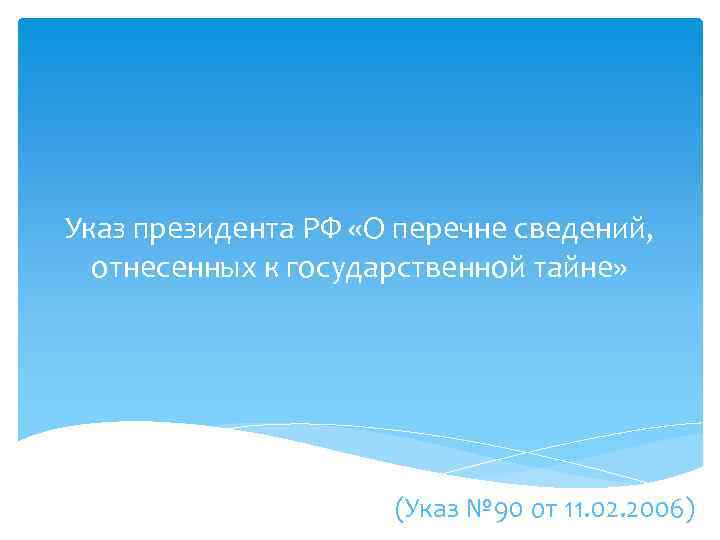 Указ президента РФ «О перечне сведений, отнесенных к государственной тайне»

(Указ №90 от 11.02.2006)